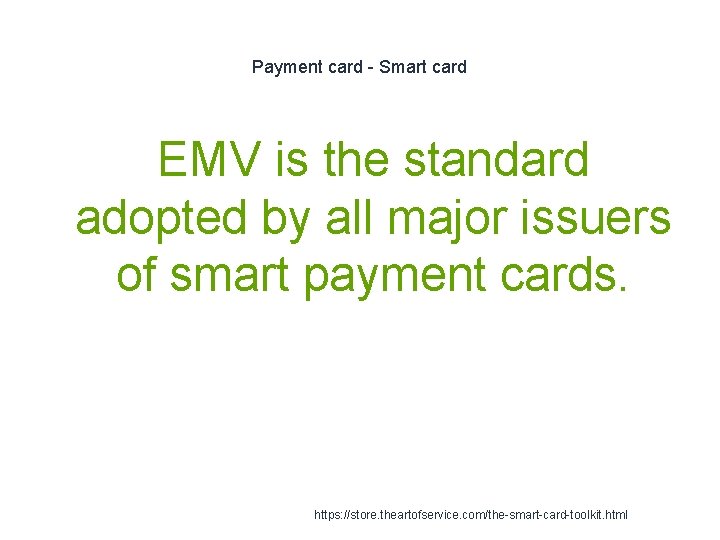 Payment card - Smart card

EMV is the standard adopted by all major issuers of smart payment cards.

https://store.theartofservice.com/the-smart-card-toolkit.html